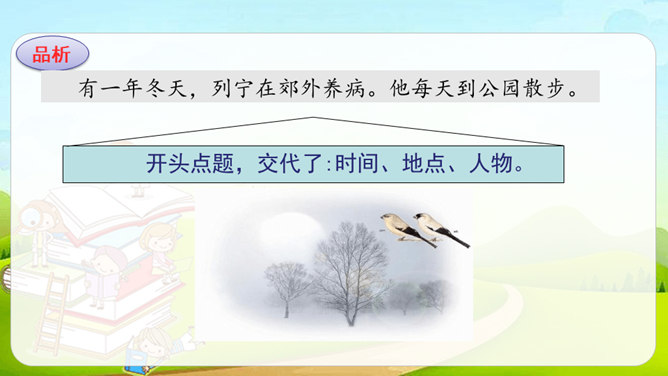 品析

有一年冬天，列宁在郊外养病。他每天到公园散步。

开头点题，交代了:时间、地点、人物。